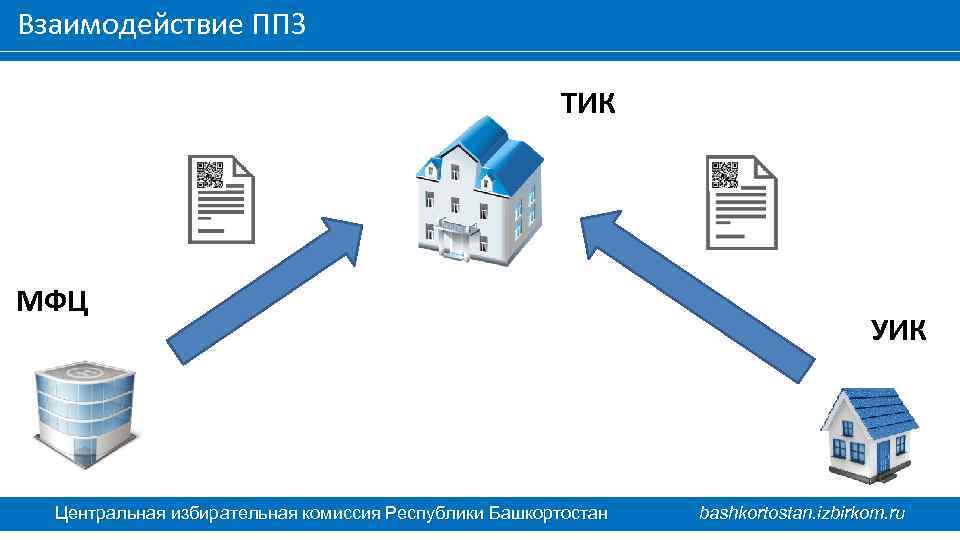 Взаимодействие ППЗ

ТИК

МФЦ

УИК

Центральная избирательная комиссия Республики Башкортостан

bashkortostan.izbirkom.ru